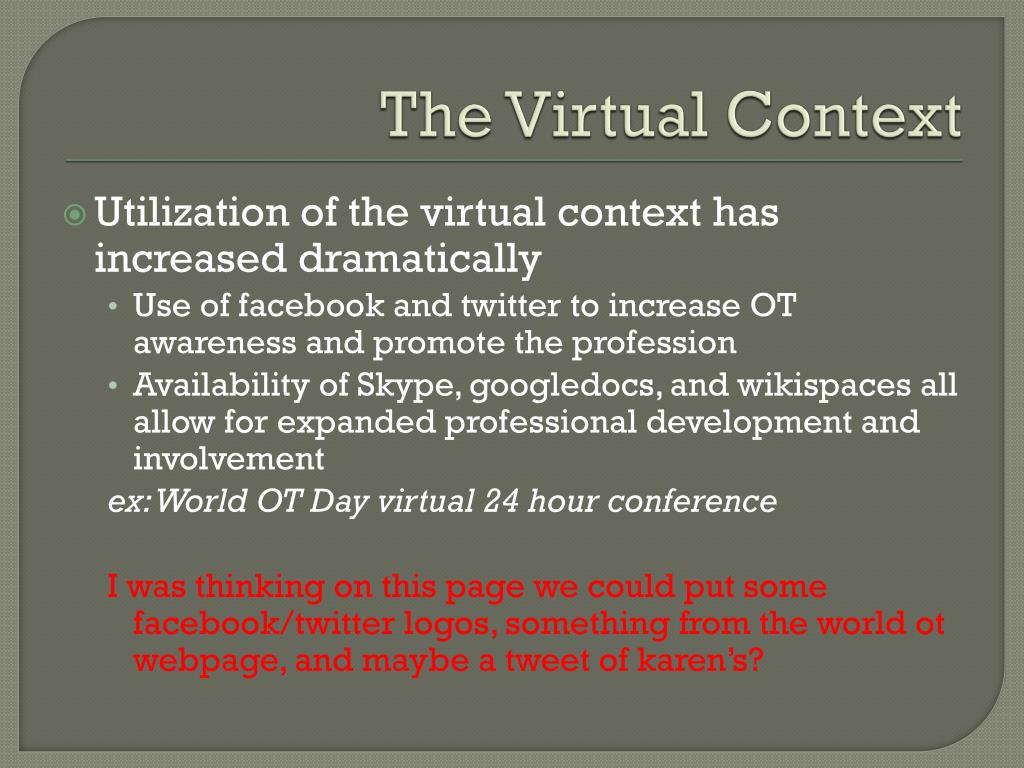 The Virtual Context

Utilization of the virtual context has increased dramatically

• Use of facebook and twitter to increase OT awareness and promote the profession
• Availability of Skype, googledocs, and wikispaces all allow for expanded professional development and involvement

ex: World OT Day virtual 24 hour conference

I was thinking on this page we could put some facebook/twitter logos, something from the world ot webpage, and maybe a tweet of karen's?